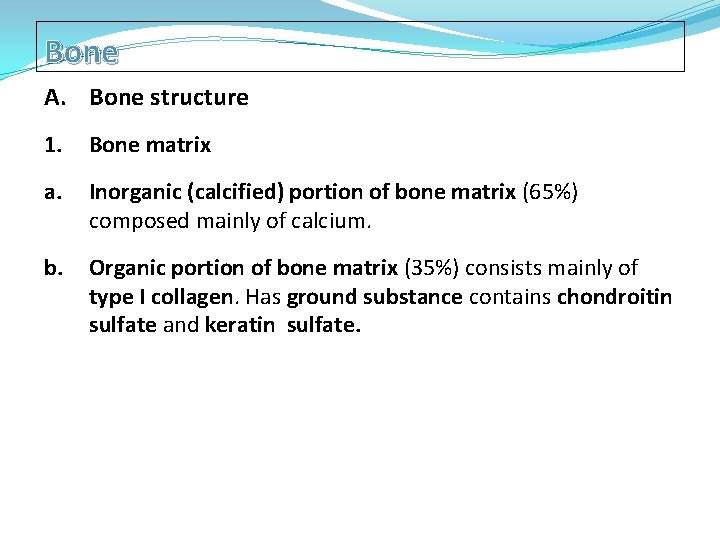 Bone

A. Bone structure

1. Bone matrix

a. Inorganic (calcified) portion of bone matrix (65%) composed mainly of calcium.

b. Organic portion of bone matrix (35%) consists mainly of type I collagen. Has ground substance contains chondroitin sulfate and keratin sulfate.